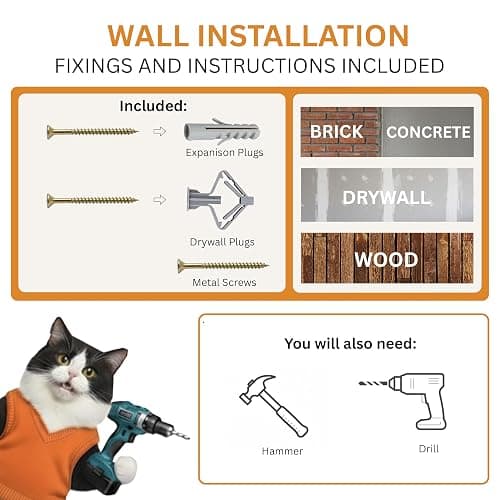 WALL INSTALLATION
FIXINGS AND INSTRUCTIONS INCLUDED

Included:

Expanison Plugs

Drywall Plugs

Metal Screws

BRICK CONCRETE

DRYWALL

WOOD

You will also need:

Hammer

Drill